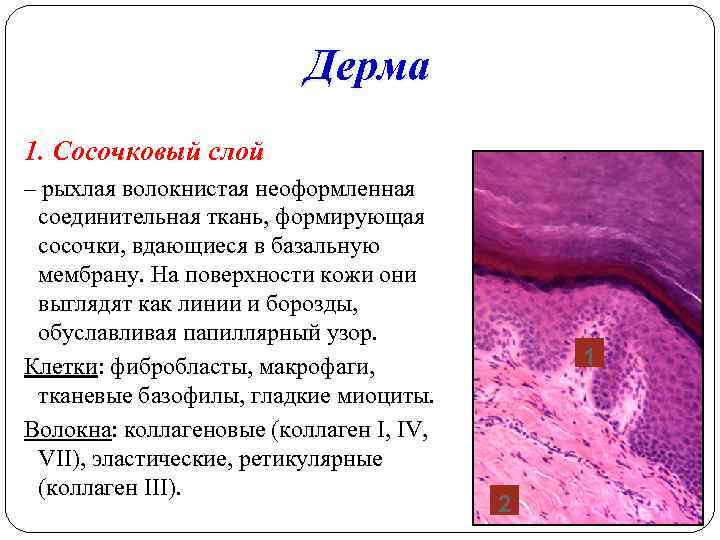 Дерма

1. Сосочковый слой

– рыхлая волокнистая неоформленная соединительная ткань, формирующая сосочки, вдающиеся в базальную мембрану. На поверхности кожи они выглядят как линии и борозды, обуславливая папиллярный узор.

Клетки: фибробласты, макрофаги, тканевые базофилы, гладкие миоциты.

Волокна: коллагеновые (коллаген I, IV, VII), эластические, ретикулярные (коллаген III).

1

2